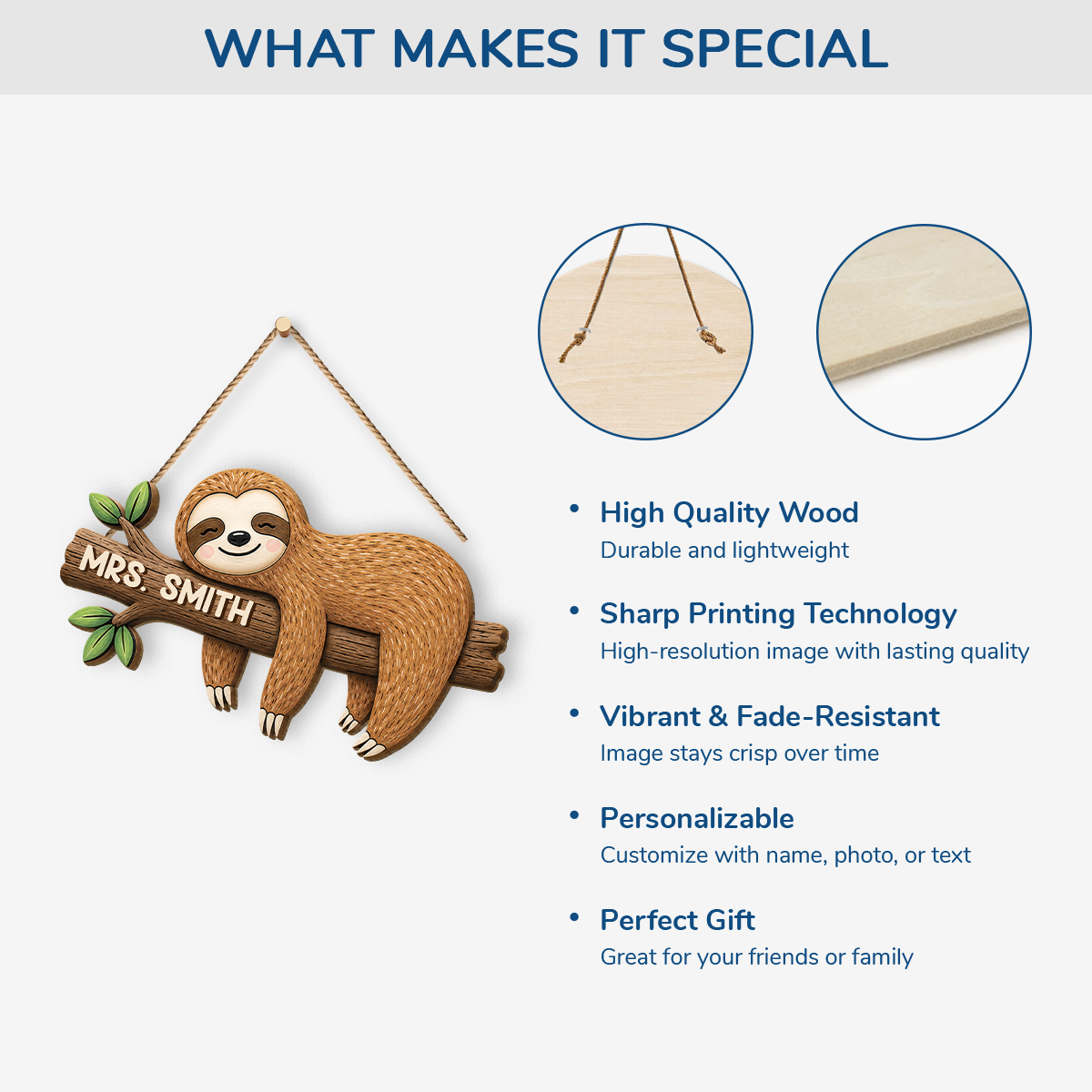 WHAT MAKES IT SPECIAL

MRS. SMITH

• High Quality Wood
Durable and lightweight

• Sharp Printing Technology
High-resolution image with lasting quality

• Vibrant & Fade-Resistant
Image stays crisp over time

• Personalizable
Customize with name, photo, or text

• Perfect Gift
Great for your friends or family